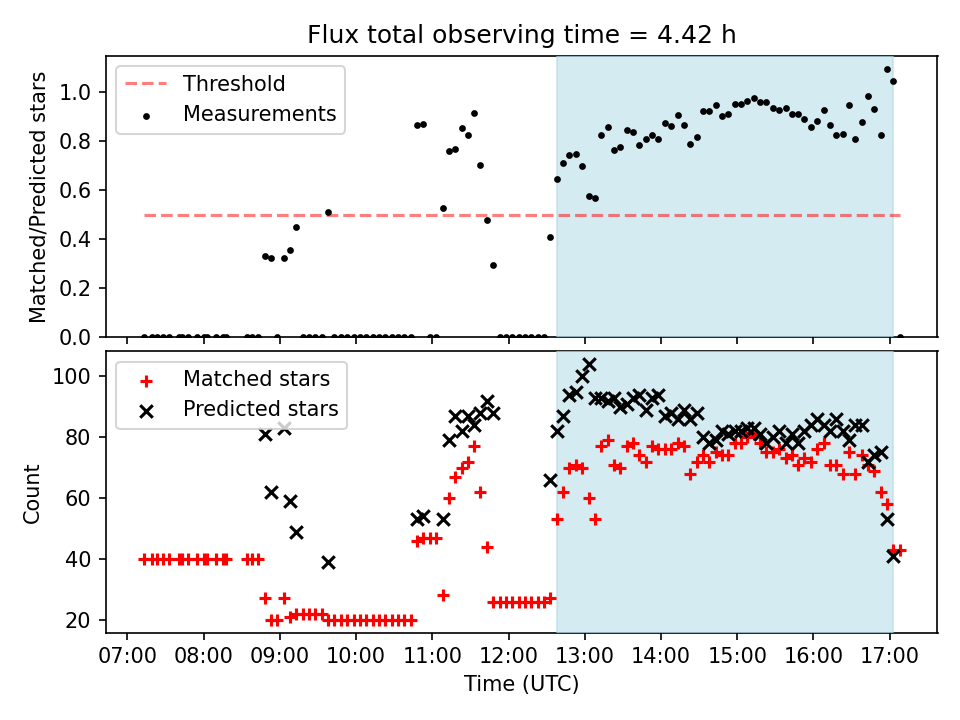 Flux total observing time = 4.42 h

Threshold
Measurements

Matched/Predicted stars

1.0
0.8
0.6
0.4
0.2
0.0

Matched stars
Predicted stars

Count

100
80
60
40
20

07:00 08:00 09:00 10:00 11:00 12:00 13:00 14:00 15:00 16:00 17:00

Time (UTC)